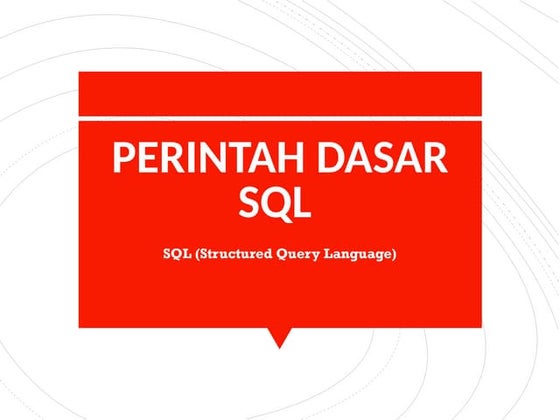 PERINTAH DASAR SQL

SQL (Structured Query Language)